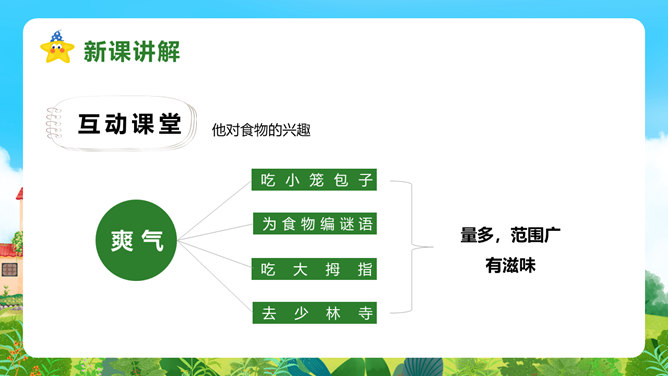 新课讲解

互动课堂

他对食物的兴趣

爽气

吃小笼包子

为食物编谜语

吃大拇指

去少林寺

量多，范围广
有滋味